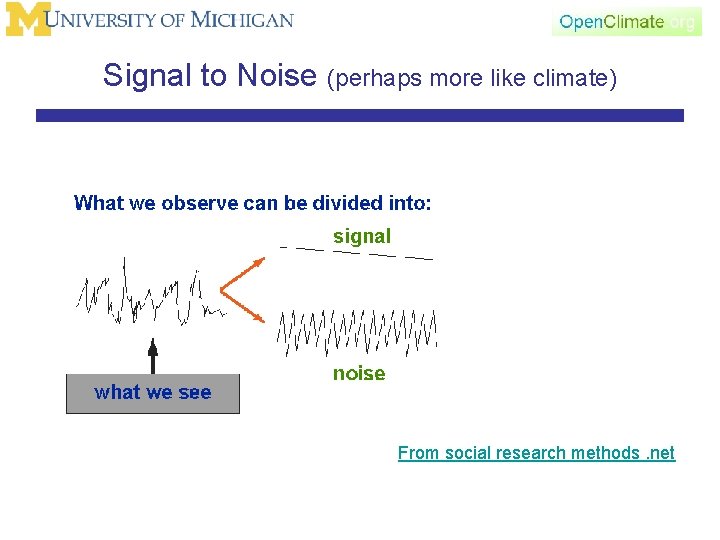 M UNIVERSITY OF MICHIGAN

OpenClimate.org

Signal to Noise (perhaps more like climate)

What we observe can be divided into:

signal

noise

what we see

From social research methods .net